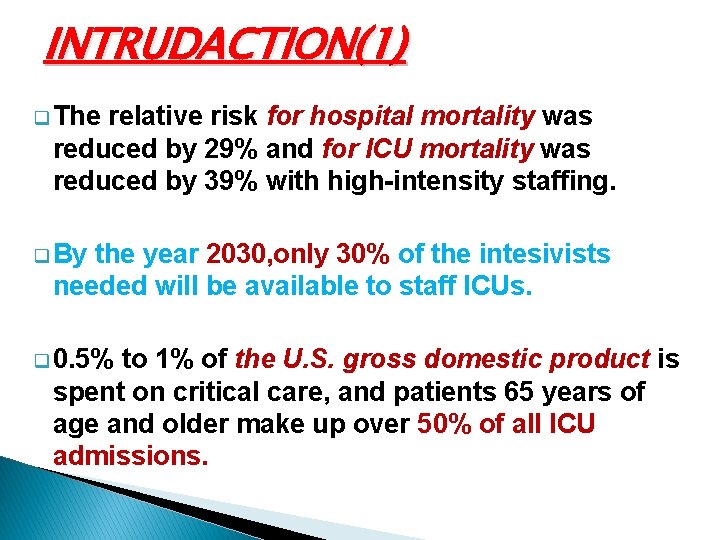 INTRUDACTION(1)

The relative risk for hospital mortality was reduced by 29% and for ICU mortality was reduced by 39% with high-intensity staffing.

By the year 2030,only 30% of the intesivists needed will be available to staff ICUs.

0.5% to 1% of the U.S. gross domestic product is spent on critical care, and patients 65 years of age and older make up over 50% of all ICU admissions.